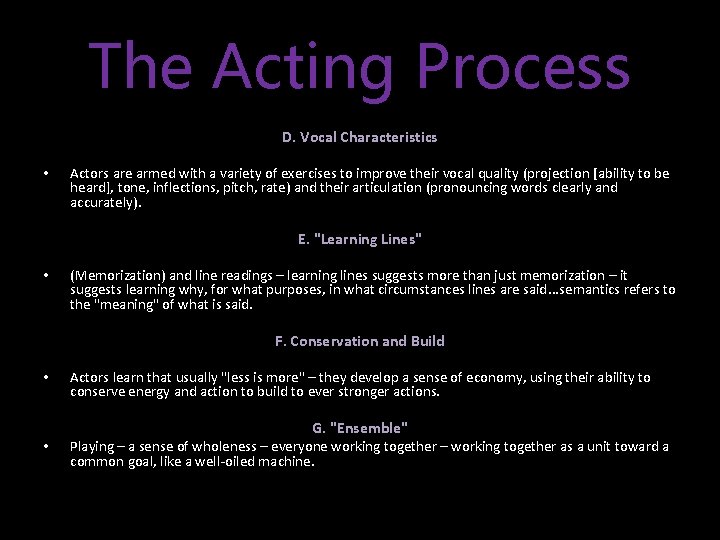 The Acting Process

D. Vocal Characteristics

• Actors are armed with a variety of exercises to improve their vocal quality (projection [ability to be heard], tone, inflections, pitch, rate) and their articulation (pronouncing words clearly and accurately).

E. "Learning Lines"

• (Memorization) and line readings – learning lines suggests more than just memorization – it suggests learning why, for what purposes, in what circumstances lines are said…semantics refers to the "meaning" of what is said.

F. Conservation and Build

• Actors learn that usually "less is more" – they develop a sense of economy, using their ability to conserve energy and action to build to ever stronger actions.

G. "Ensemble"

• Playing – a sense of wholeness – everyone working together – working together as a unit toward a common goal, like a well-oiled machine.